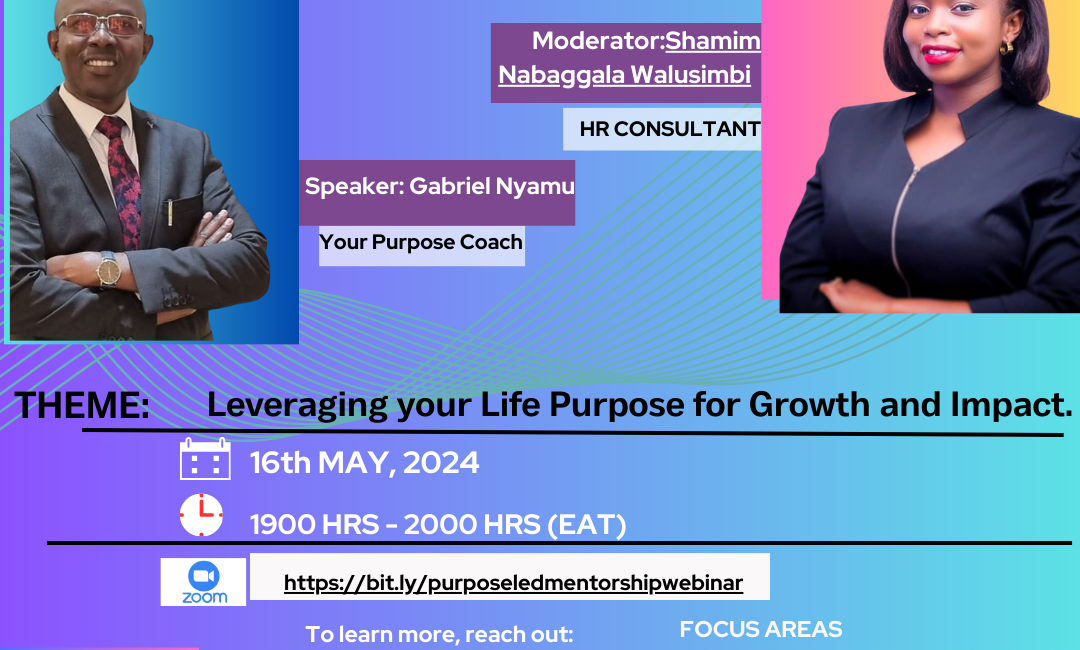 Moderator:Shamim Nabaggala Walusimbi

HR CONSULTANT

Speaker: Gabriel Nyamu

Your Purpose Coach

THEME: Leveraging your Life Purpose for Growth and Impact.

16th MAY, 2024

1900 HRS - 2000 HRS (EAT)

zoom

https://bit.ly/purposeledmentorshipwebinar

To learn more, reach out:

FOCUS AREAS